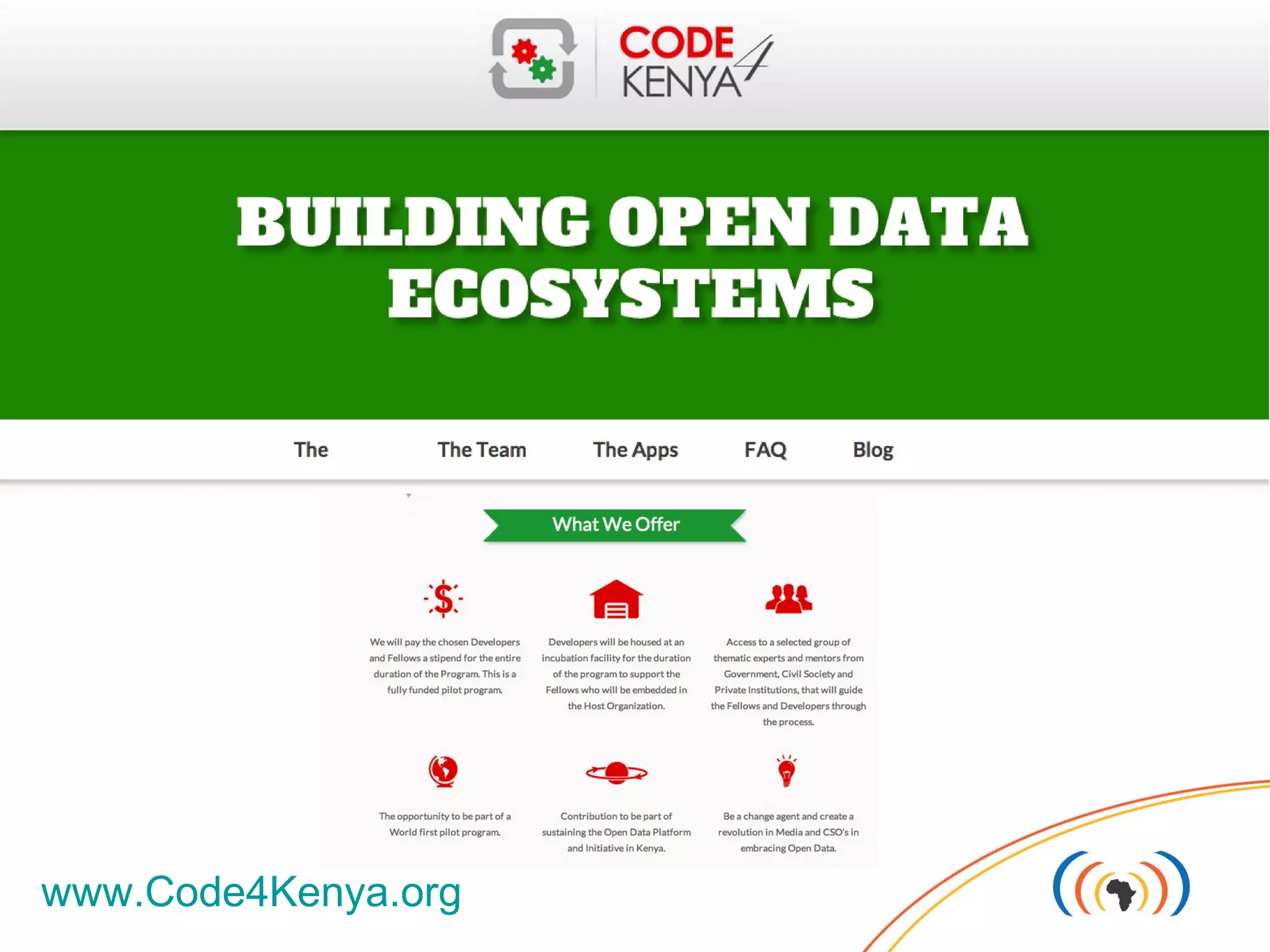 CODE 4 KENYA

BUILDING OPEN DATA ECOSYSTEMS

The The Team The Apps FAQ Blog

What We Offer

We will pay the chosen Developers and Fellows a stipend for the entire duration of the Program. This is a fully funded pilot program.

Developers will be housed at an incubation facility for the duration of the program to support the Fellows who will be embedded in the Host Organization.

Access to a selected group of thematic experts and mentors from Government, Civil Society and Private Institutions, that will guide the Fellows and Developers through the process.

The opportunity to be part of a World first pilot program.

Contribution to be part of sustaining the Open Data Platform and Initiative in Kenya.

Be a change agent and create a revolution in Media and CSO's in embracing Open Data.

www.Code4Kenya.org